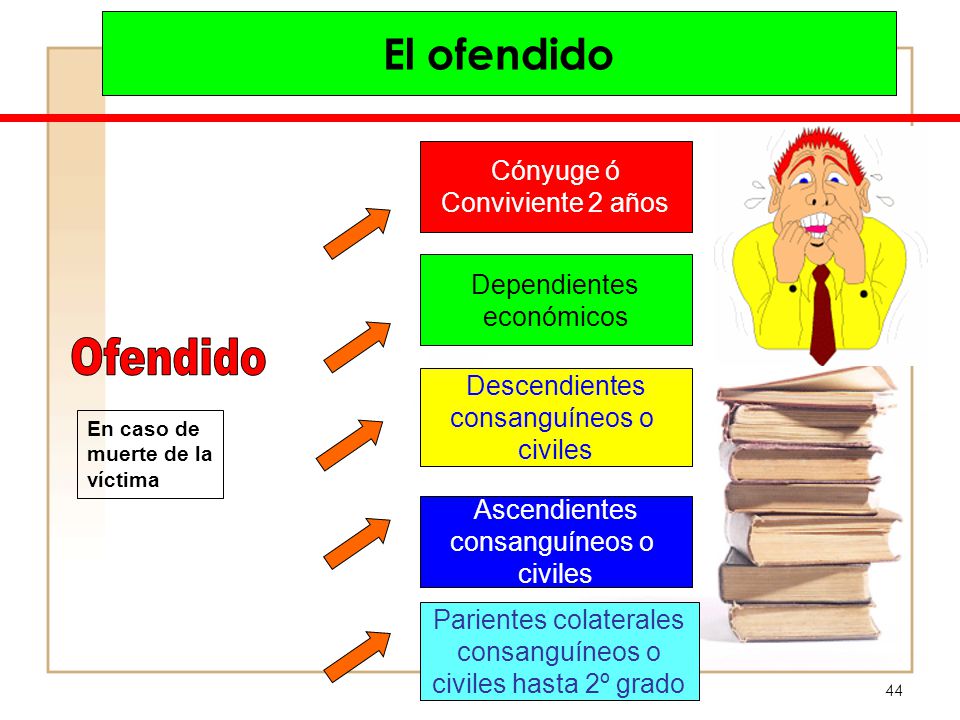 El ofendido

Ofendido

En caso de muerte de la víctima

Cónyuge ó Conviviente 2 años

Dependientes económicos

Descendientes consanguíneos o civiles

Ascendientes consanguíneos o civiles

Parientes colaterales consanguíneos o civiles hasta 2º grado

44